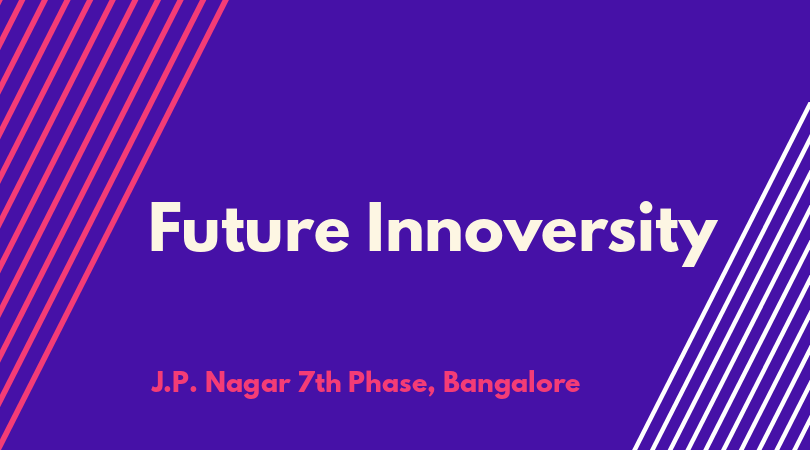 Future Innoversity

J.P. Nagar 7th Phase, Bangalore